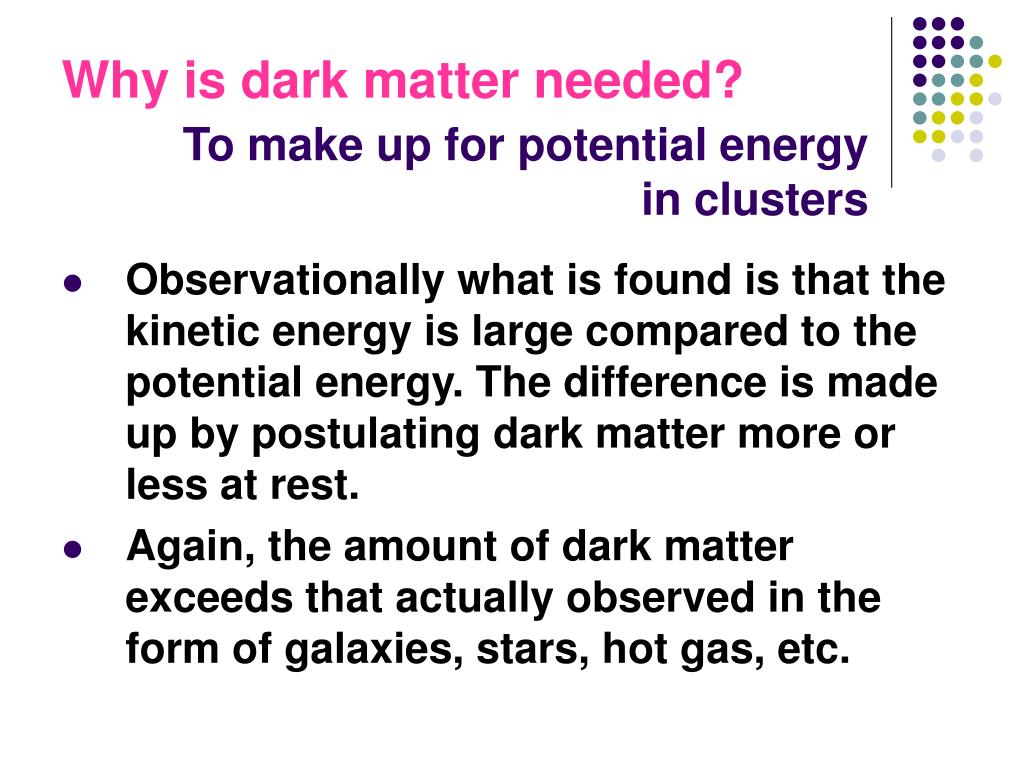 Why is dark matter needed?

To make up for potential energy in clusters

- Observationally what is found is that the kinetic energy is large compared to the potential energy. The difference is made up by postulating dark matter more or less at rest.
- Again, the amount of dark matter exceeds that actually observed in the form of galaxies, stars, hot gas, etc.